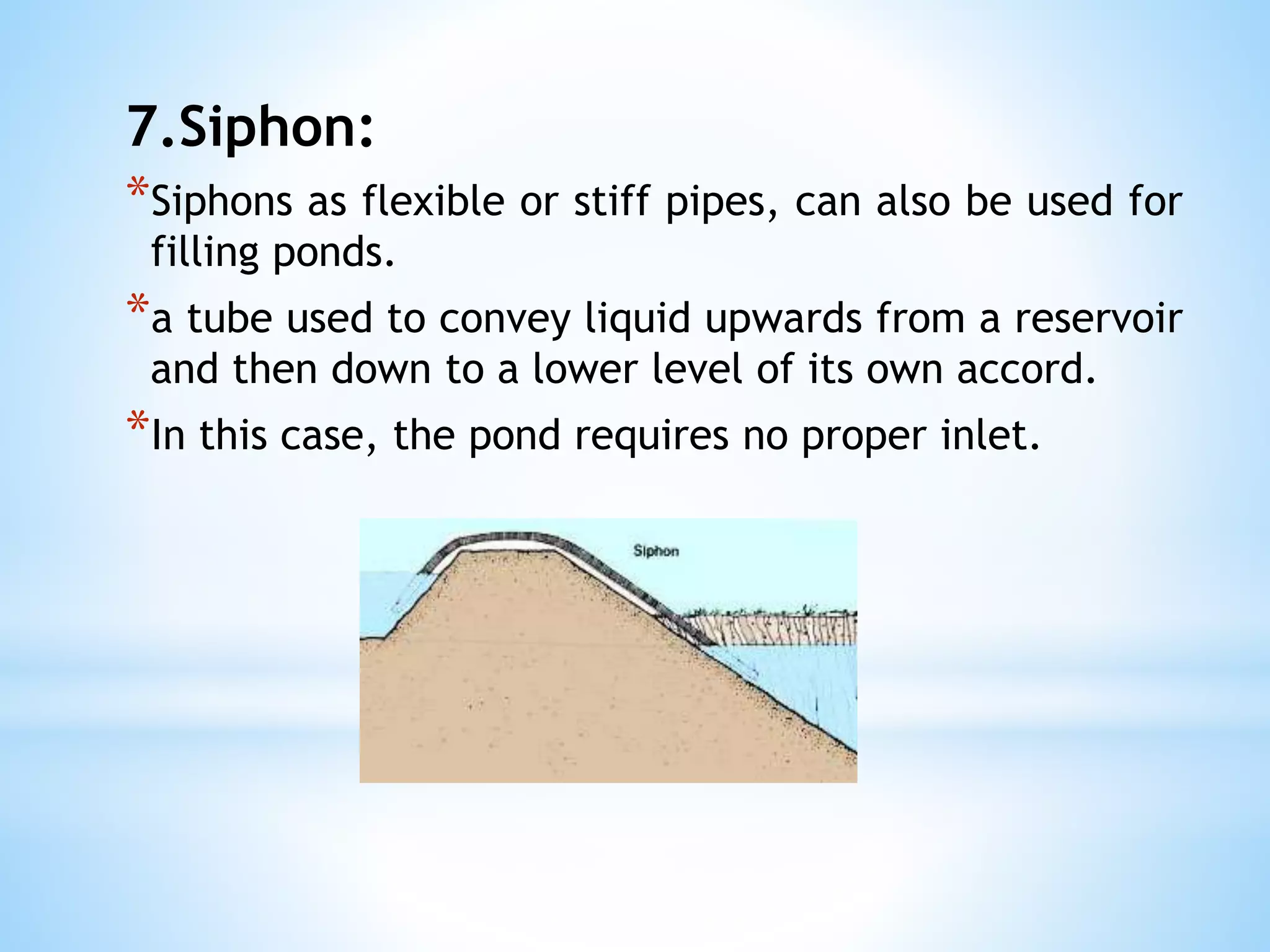 7.Siphon:

*Siphons as flexible or stiff pipes, can also be used for filling ponds.

*a tube used to convey liquid upwards from a reservoir and then down to a lower level of its own accord.

*In this case, the pond requires no proper inlet.

Siphon